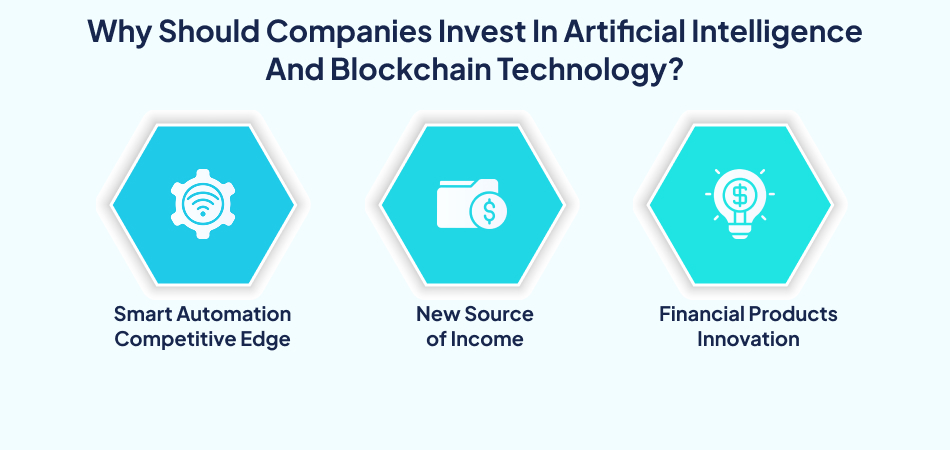 Why Should Companies Invest In Artificial Intelligence And Blockchain Technology?

Smart Automation Competitive Edge

New Source of Income

Financial Products Innovation